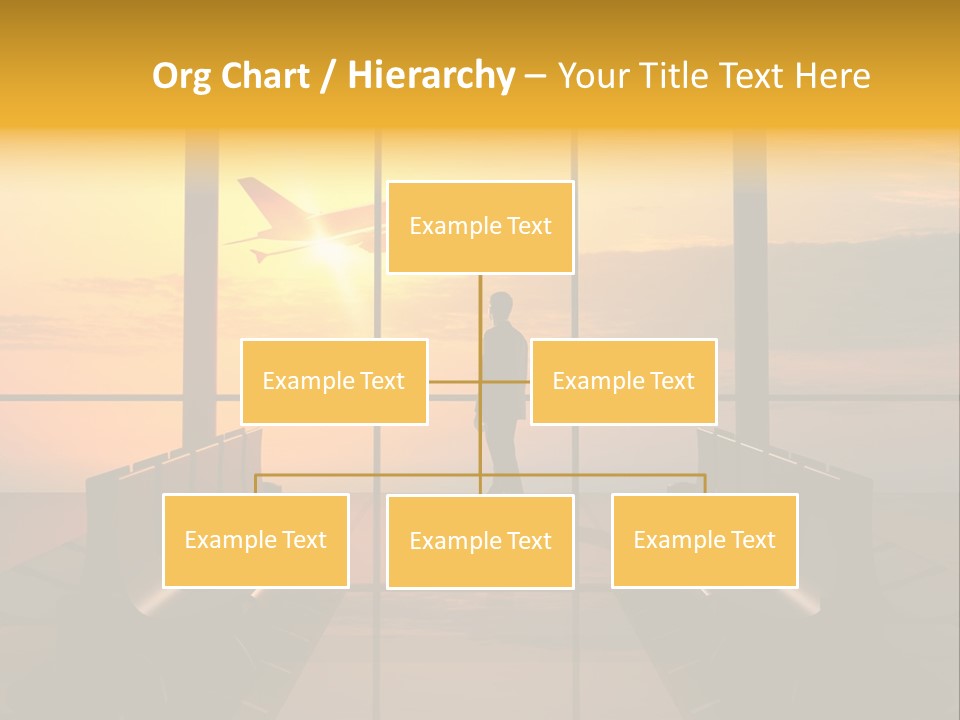 Org Chart / Hierarchy – Your Title Text Here

Example Text

Example Text

Example Text

Example Text

Example Text

Example Text